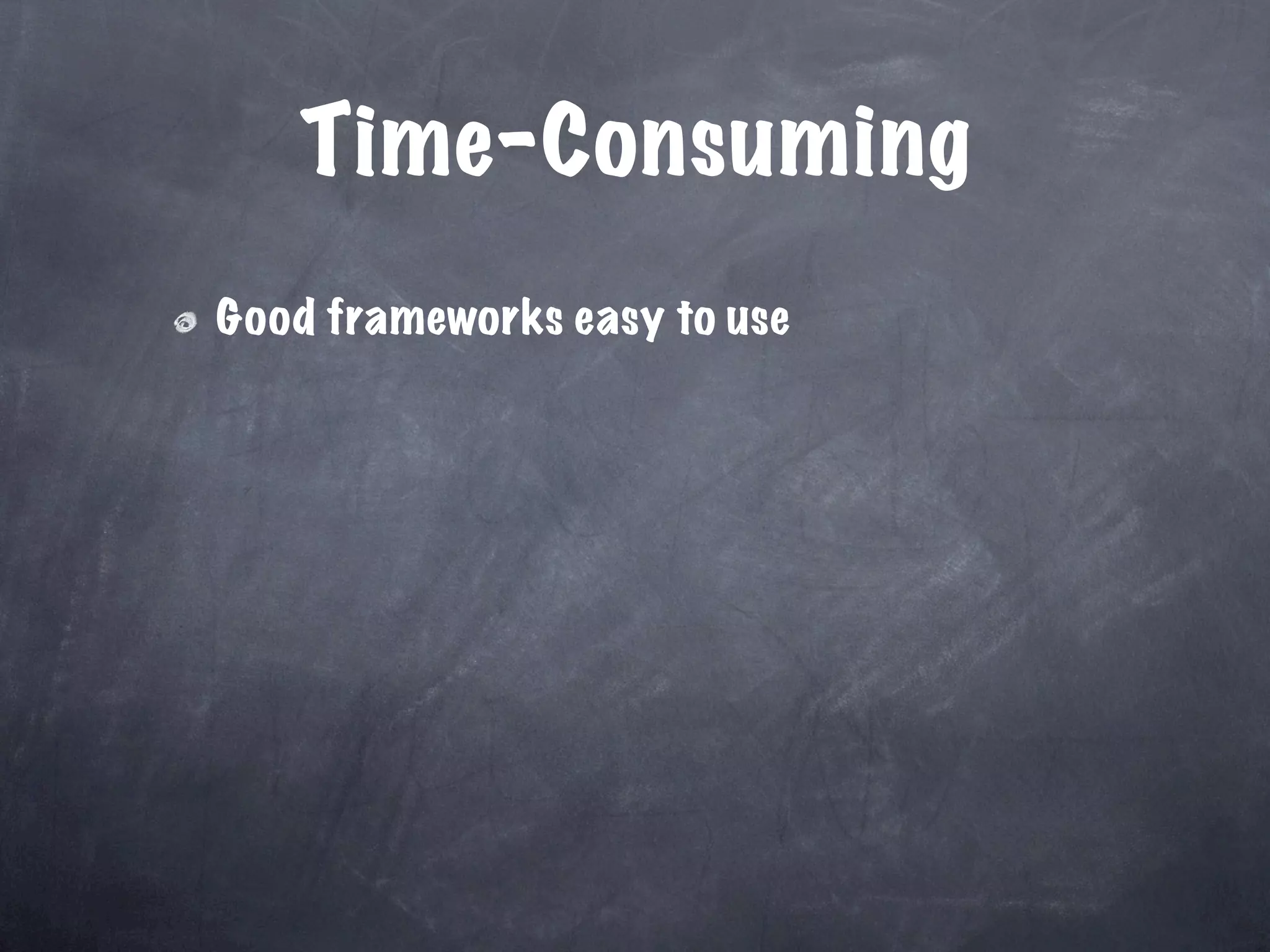 Time-Consuming

Good frameworks easy to use